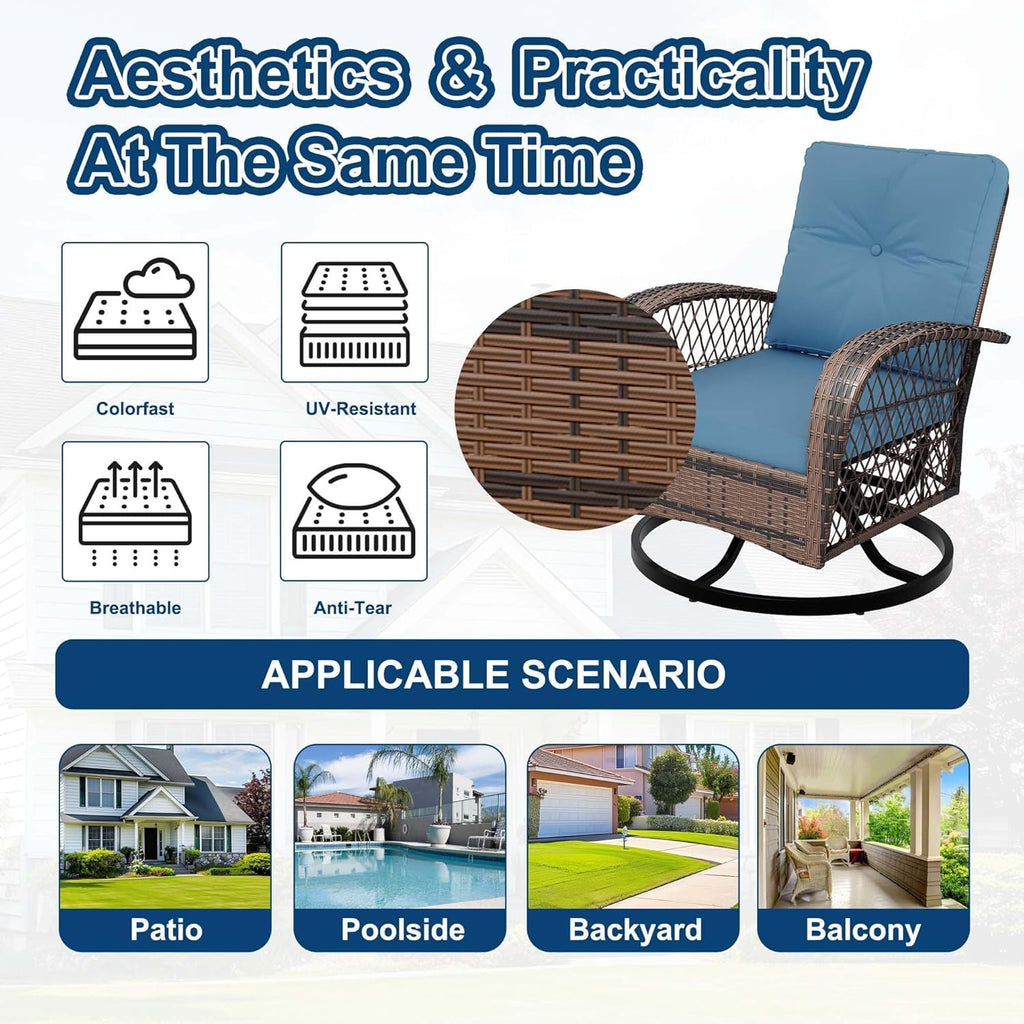 Aesthetics & Practicality At The Same Time

Colorfast

UV-Resistant

Breathable

Anti-Tear

APPLICABLE SCENARIO

Patio

Poolside

Backyard

Balcony